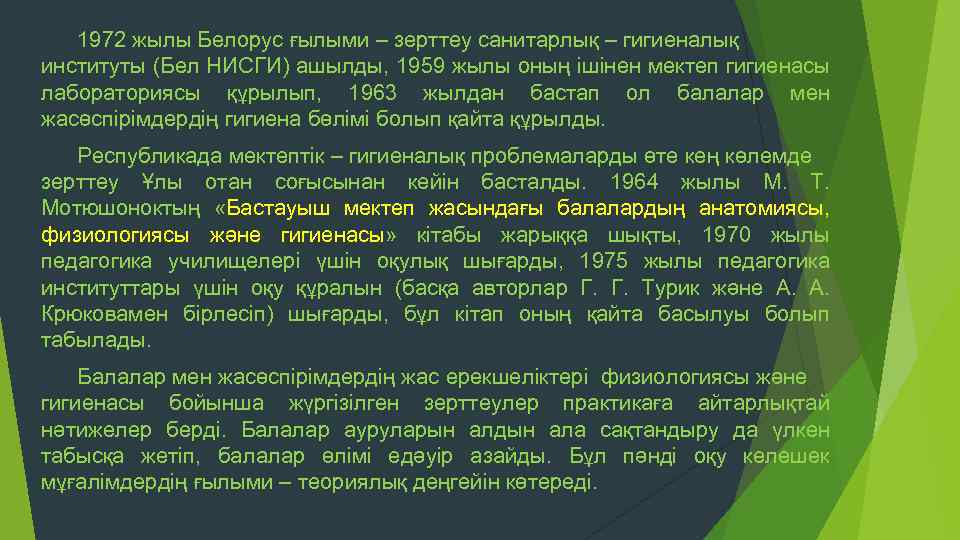 1972 жылы Белорус ғылыми – зерттеу санитарлық – гигиеналық институты (Бел НИСГИ) ашылды, 1959 жылы оның ішінен мектеп гигиенасы лабораториясы құрылып, 1963 жылдан бастап ол балалар мен жасөспірімдердің гигиена бөлімі болып қайта құрылды.

Республикада мектептік – гигиеналық проблемаларды өте кең көлемде зерттеу Ұлы отан соғысынан кейін басталды. 1964 жылы М. Т. Мотюшоноктың «Бастауыш мектеп жасындағы балалардың анатомиясы, физиологиясы және гигиенасы» кітабы жарыққа шықты, 1970 жылы педагогика училищелері үшін оқулық шығарды, 1975 жылы педагогика институттары үшін оқу құралын (басқа авторлар Г. Г. Турик және А. А. Крюковамен бірлесіп) шығарды, бұл кітап оның қайта басылуы болып табылады.

Балалар мен жасөспірімдердің жас ерекшеліктері физиологиясы және гигиенасы бойынша жүргізілген зерттеулер практикаға айтарлықтай нәтижелер берді. Балалар ауруларын алдын ала сақтандыру да үлкен табысқа жетіп, балалар өлімі едәуір азайды. Бұл пәнді оқу келешек мұғалімдердің ғылыми – теориялық деңгейін көтереді.